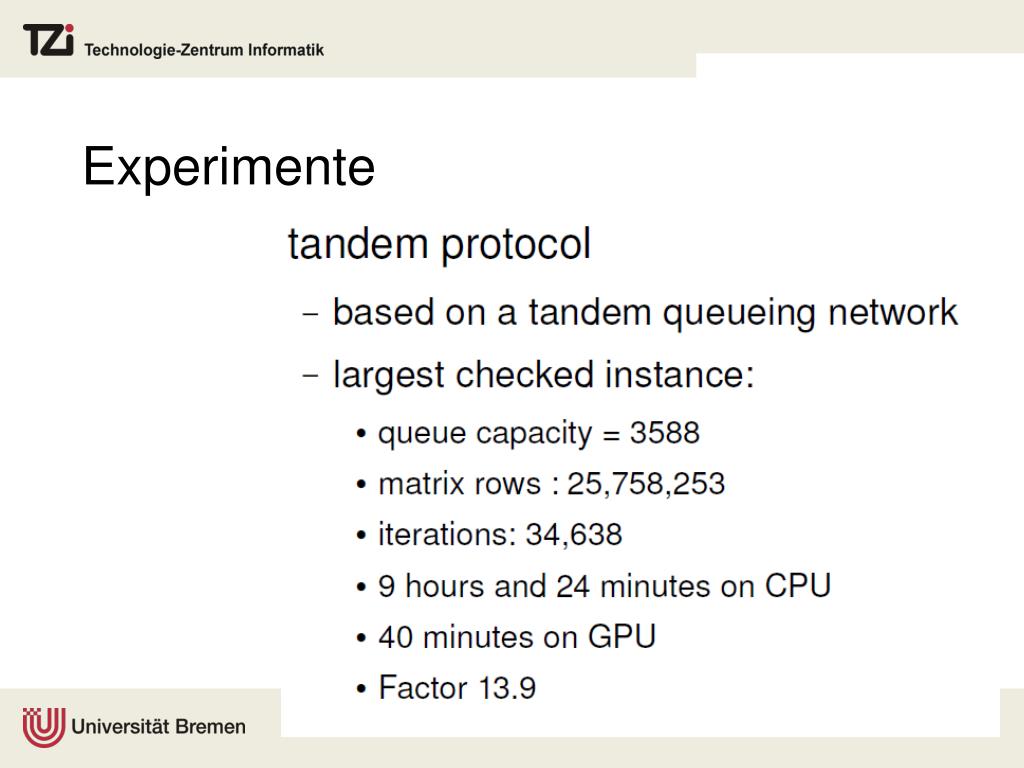 TZi Technologie-Zentrum Informatik

Experimente

tandem protocol

– based on a tandem queueing network

– largest checked instance:

• queue capacity = 3588

• matrix rows : 25,758,253

• iterations: 34,638

• 9 hours and 24 minutes on CPU

• 40 minutes on GPU

• Factor 13.9

Universität Bremen